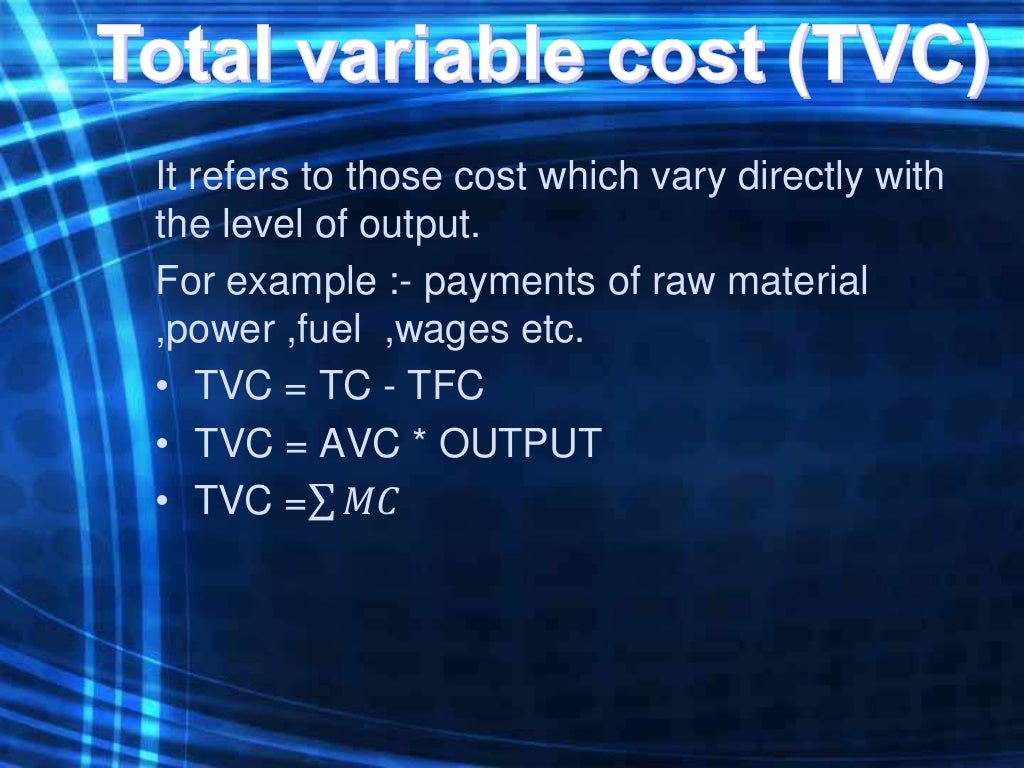 Total variable cost (TVC)

It refers to those cost which vary directly with the level of output.

For example :- payments of raw material ,power ,fuel ,wages etc.

• TVC = TC - TFC
• TVC = AVC * OUTPUT
• TVC =$\sum MC$